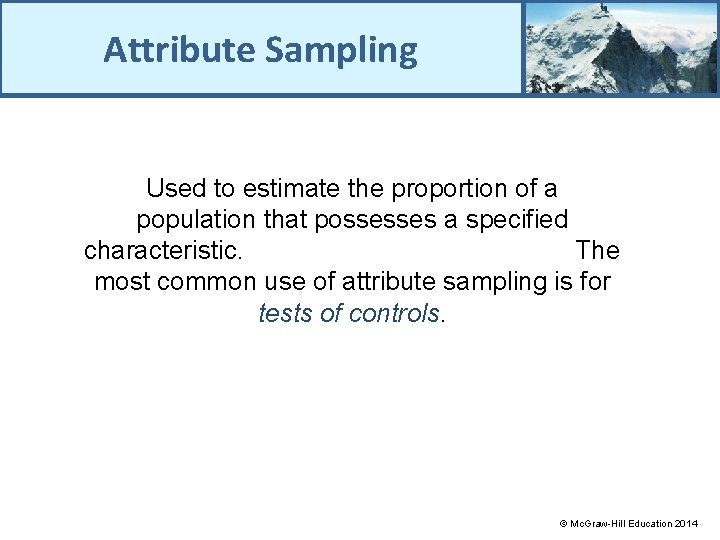 Attribute Sampling

Used to estimate the proportion of a population that possesses a specified characteristic. The most common use of attribute sampling is for tests of controls.

© McGraw-Hill Education 2014